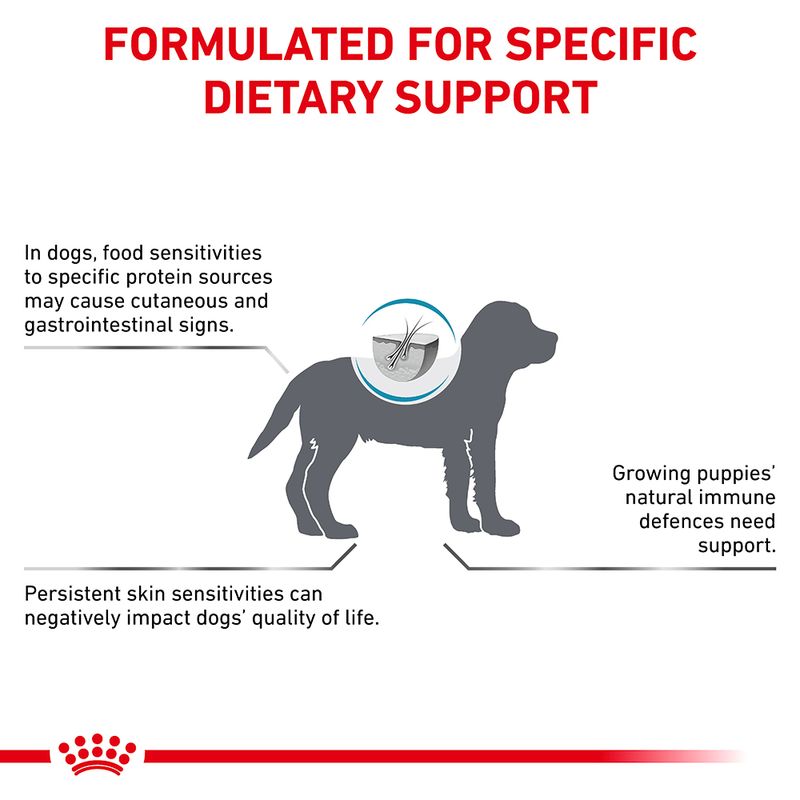 FORMULATED FOR SPECIFIC DIETARY SUPPORT

In dogs, food sensitivities to specific protein sources may cause cutaneous and gastrointestinal signs.

Growing puppies' natural immune defences need support.

Persistent skin sensitivities can negatively impact dogs' quality of life.